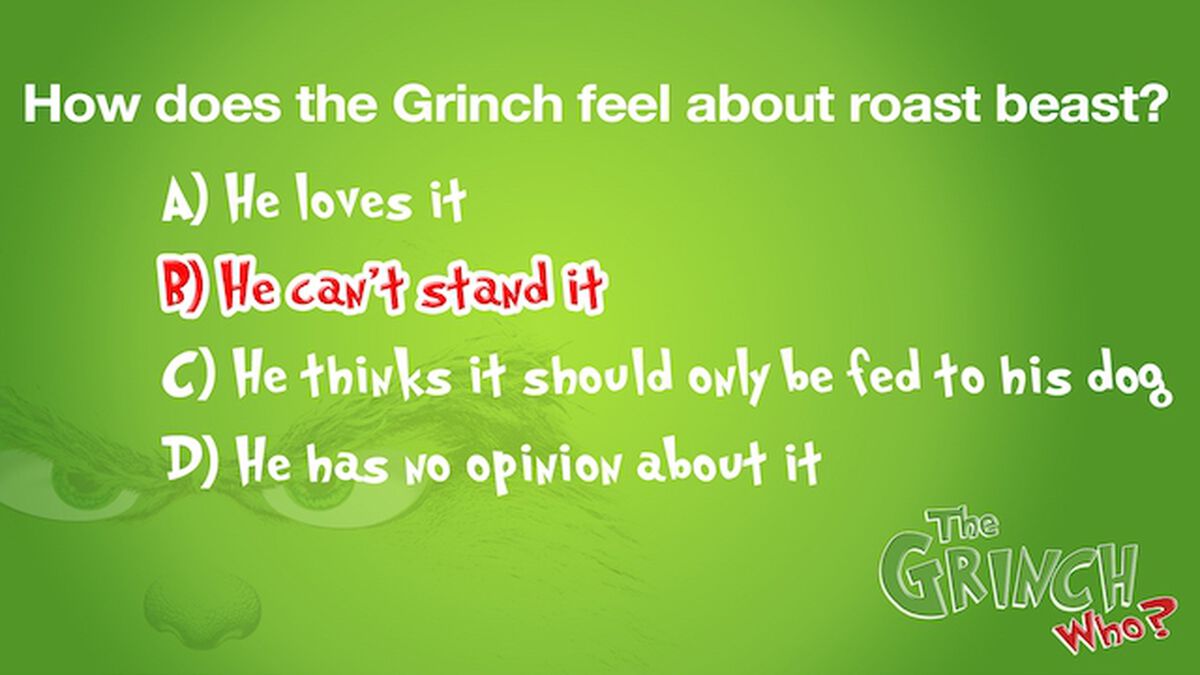 How does the Grinch feel about roast beast?

A) He loves it

B) He can't stand it

C) He thinks it should only be fed to his dog

D) He has no opinion about it

The GRINCH Who?